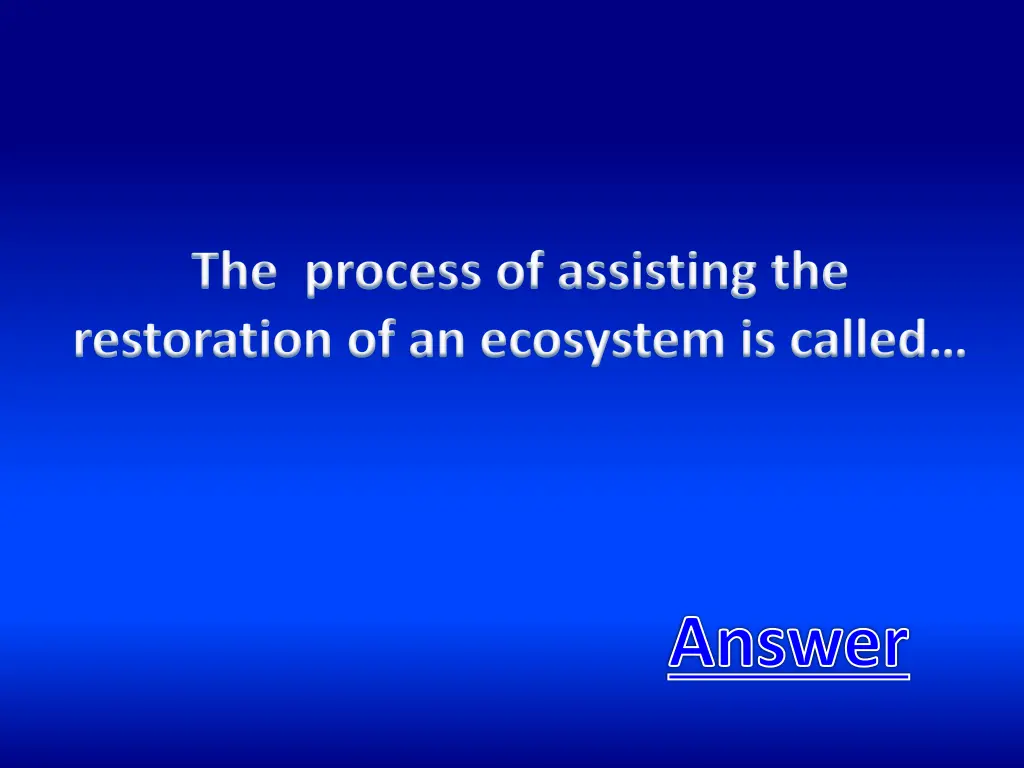 The process of assisting the restoration of an ecosystem is called…

Answer